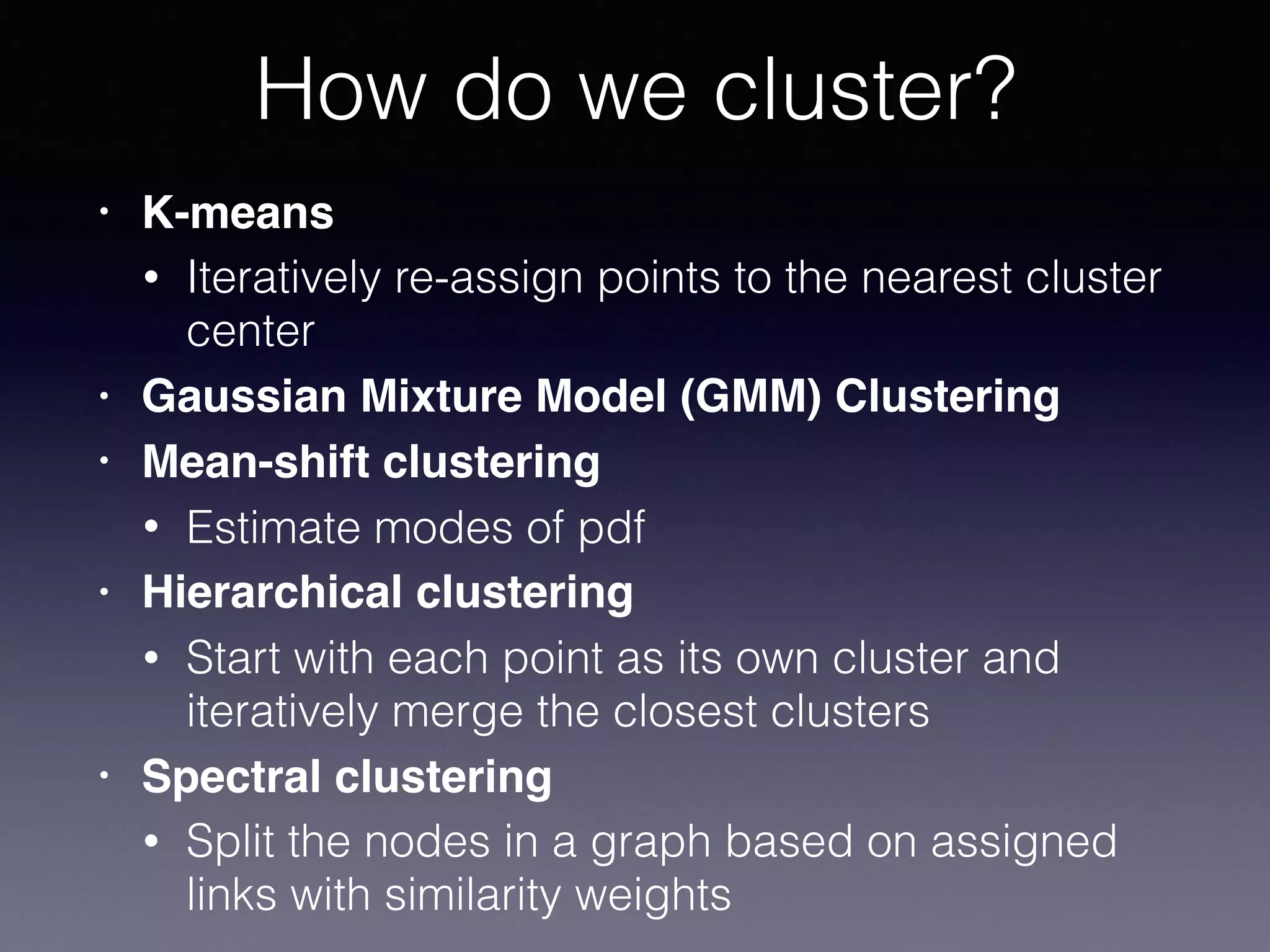 How do we cluster?

• K-means
  • Iteratively re-assign points to the nearest cluster center
• Gaussian Mixture Model (GMM) Clustering
• Mean-shift clustering
  • Estimate modes of pdf
• Hierarchical clustering
  • Start with each point as its own cluster and iteratively merge the closest clusters
• Spectral clustering
  • Split the nodes in a graph based on assigned links with similarity weights